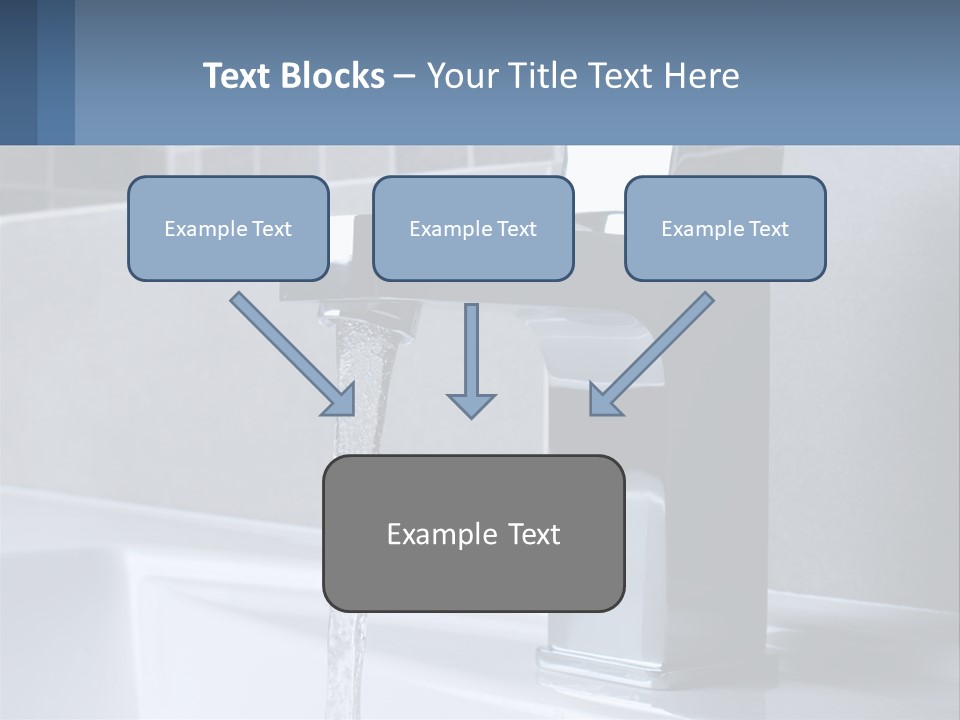 Text Blocks – Your Title Text Here

Example Text

Example Text

Example Text

Example Text